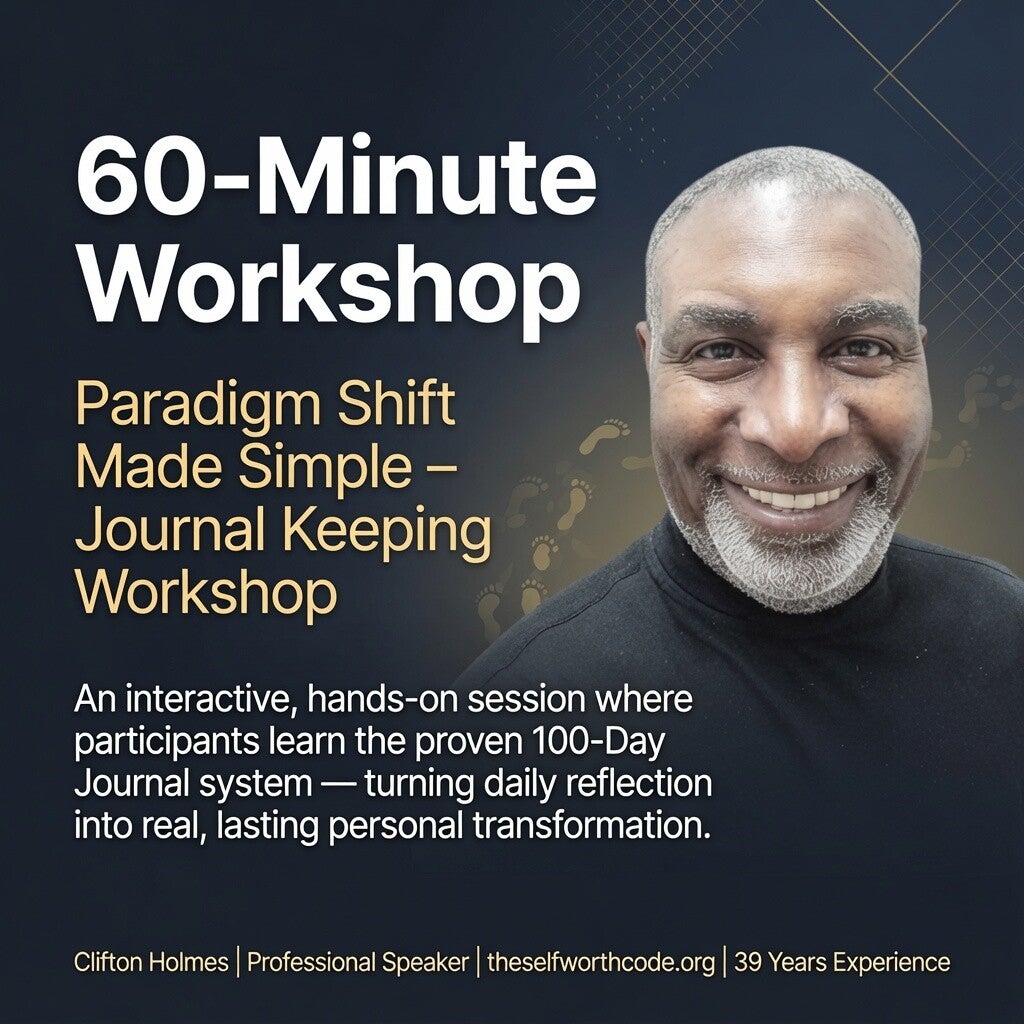 60-Minute Workshop

Paradigm Shift Made Simple – Journal Keeping Workshop

An interactive, hands-on session where participants learn the proven 100-Day Journal system — turning daily reflection into real, lasting personal transformation.

Clifton Holmes | Professional Speaker | theselfworthcode.org | 39 Years Experience